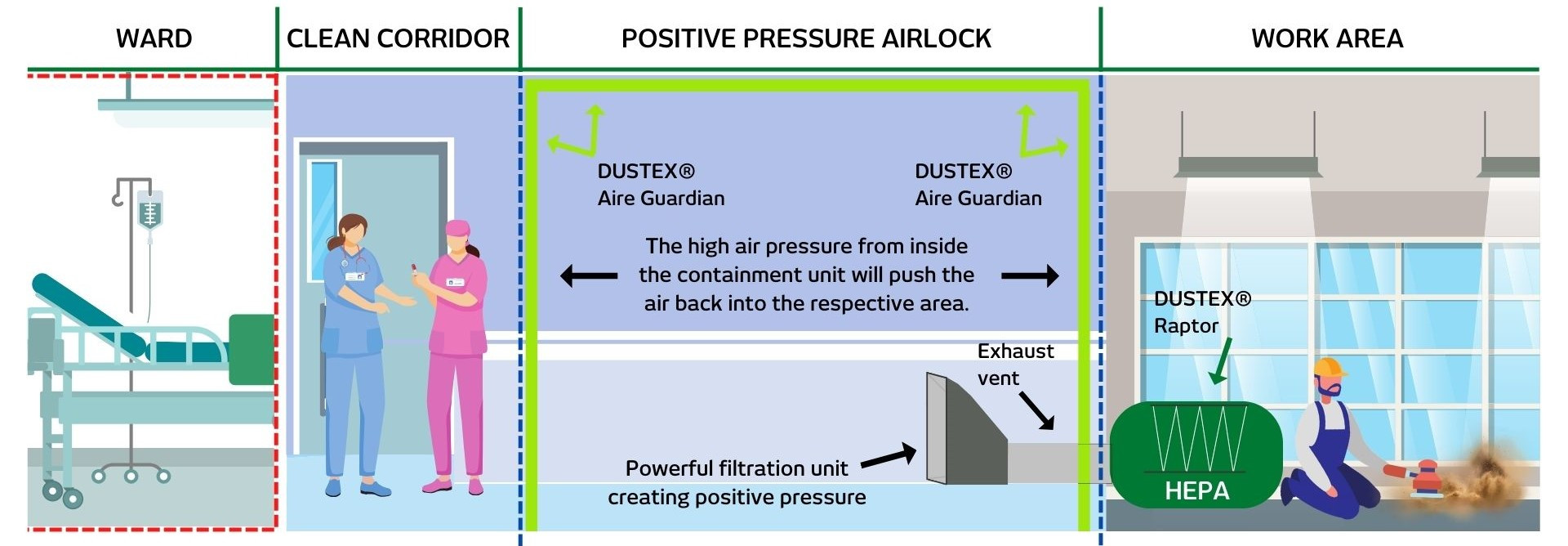 WARD

CLEAN CORRIDOR

POSITIVE PRESSURE AIRLOCK

WORK AREA

DUSTEX®
Aire Guardian

DUSTEX®
Aire Guardian

The high air pressure from inside the containment unit will push the air back into the respective area.

Exhaust vent

Powerful filtration unit creating positive pressure

DUSTEX®
Raptor

HEPA